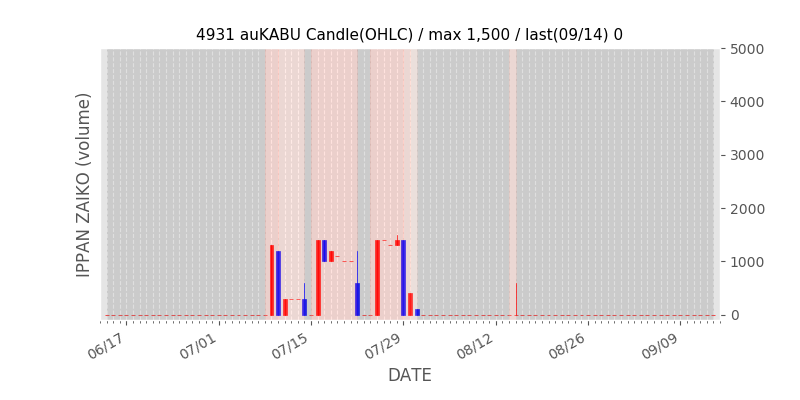 4931 auKABU Candle(OHLC) / max 1,500 / last(09/14) 0

IPPAN ZAIKO (volume)

5000
4000
3000
2000
1000
0

06/17
07/01
07/15
07/29
08/12
08/26
09/09

DATE